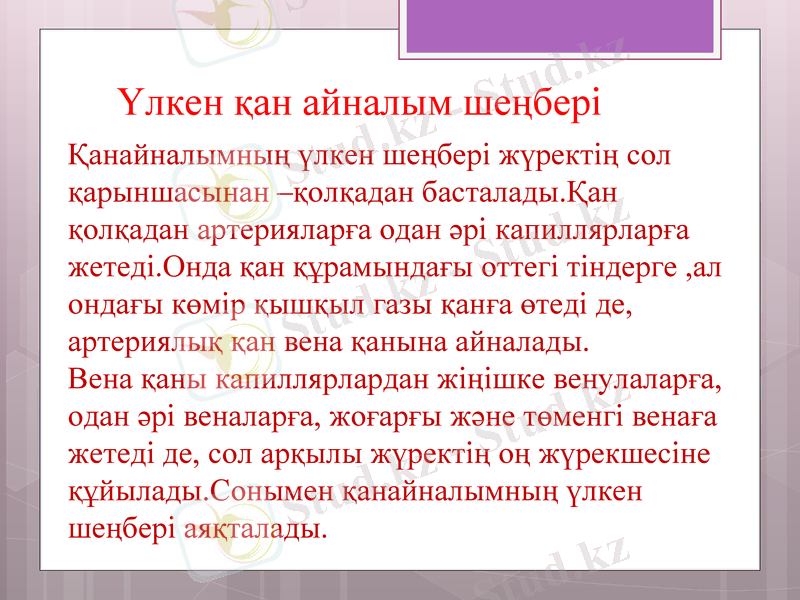 Үлкен қан айналым шеңбері

Қанайналымның үлкен шеңбері жүректің сол қарыншасынан –қолқадан басталады.Қан қолқадан артерияларға одан әрі капиллярларға жетеді.Онда қан құрамындағы оттегі тіндерге ,ал ондағы көмір қышқыл газы қанға өтеді де, артериялық қан вена қанына айналады.
Вена қаны капиллярлардан жіңішке венулаларға, одан әрі веналарға, жоғарғы және төменгі венаға жетеді де, сол арқылы жүректің оң жүрекшесіне құйылады.Сонымен қанайналымның үлкен шеңбері аяқталады.

Stud.kz